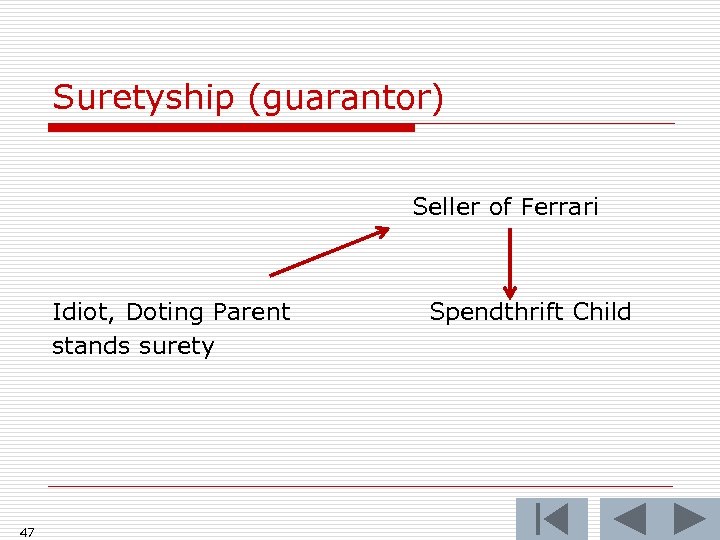 Suretyship (guarantor)

Seller of Ferrari

Idiot, Doting Parent stands surety

Spendthrift Child

47